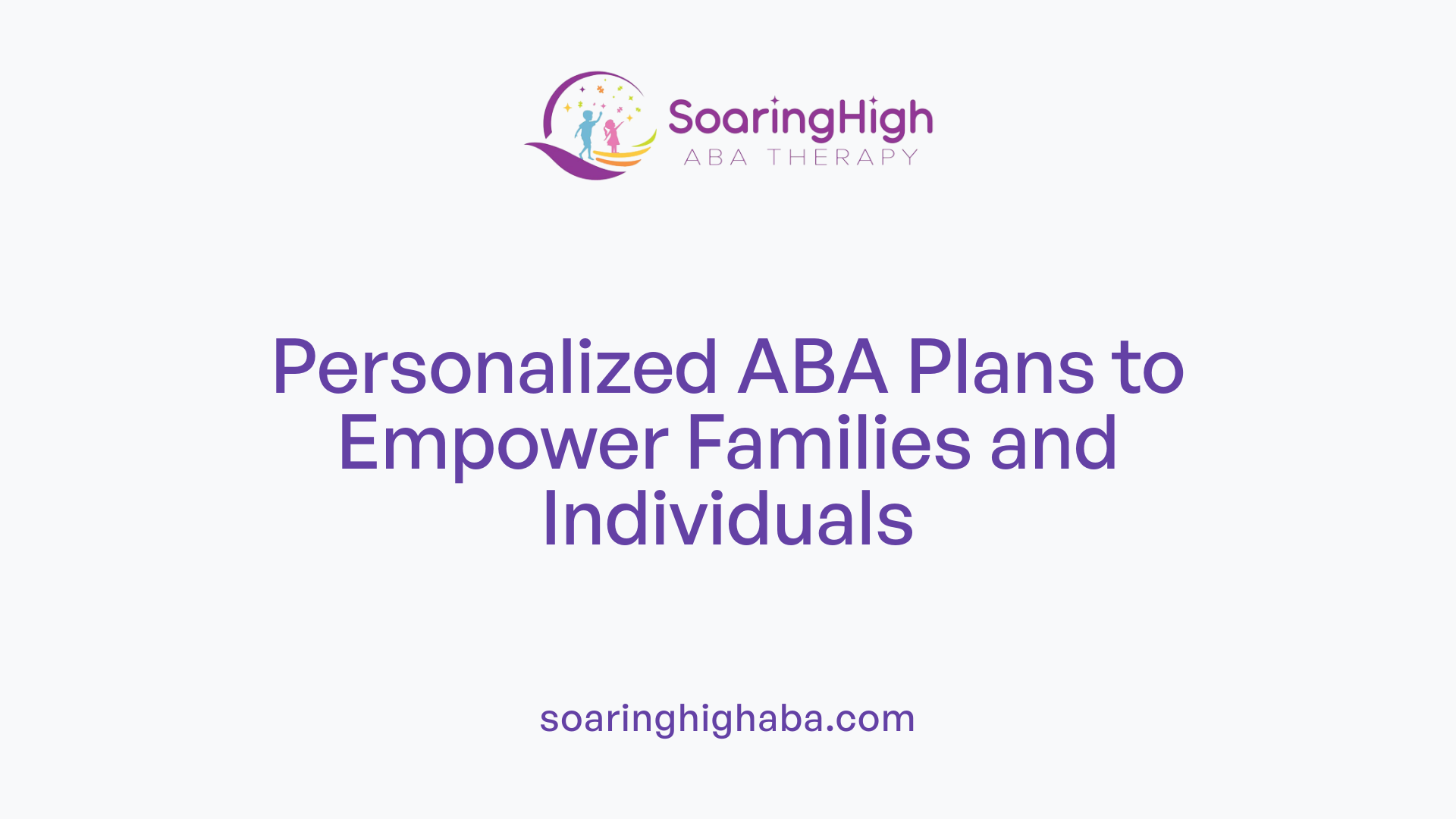 SoaringHigh
ABA THERAPY

Personalized ABA Plans to Empower Families and Individuals

soaringhighaba.com